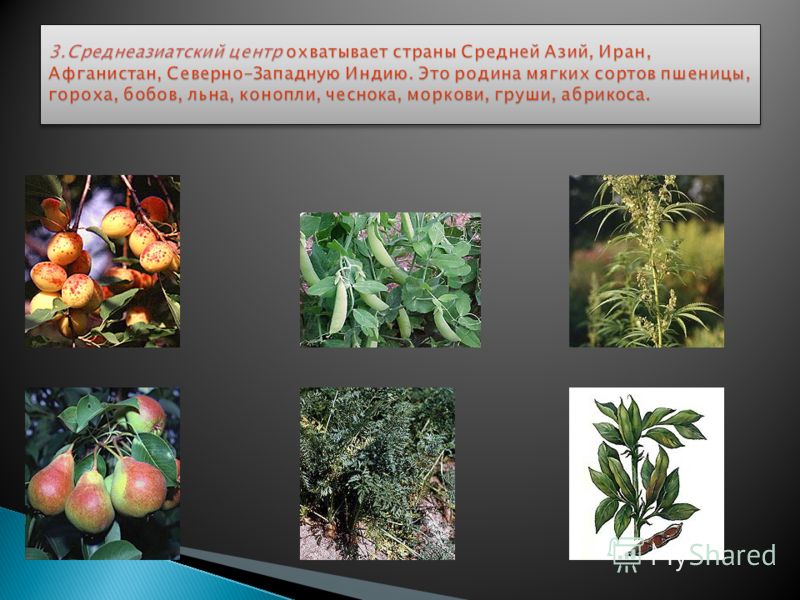 3.Среднеазиатский центр охватывает страны Средней Азий, Иран, Афганистан, Северно-Западную Индию. Это родина мягких сортов пшеницы, гороха, бобов, льна, конопли, чеснока, моркови, груши, абрикоса.

MyShared